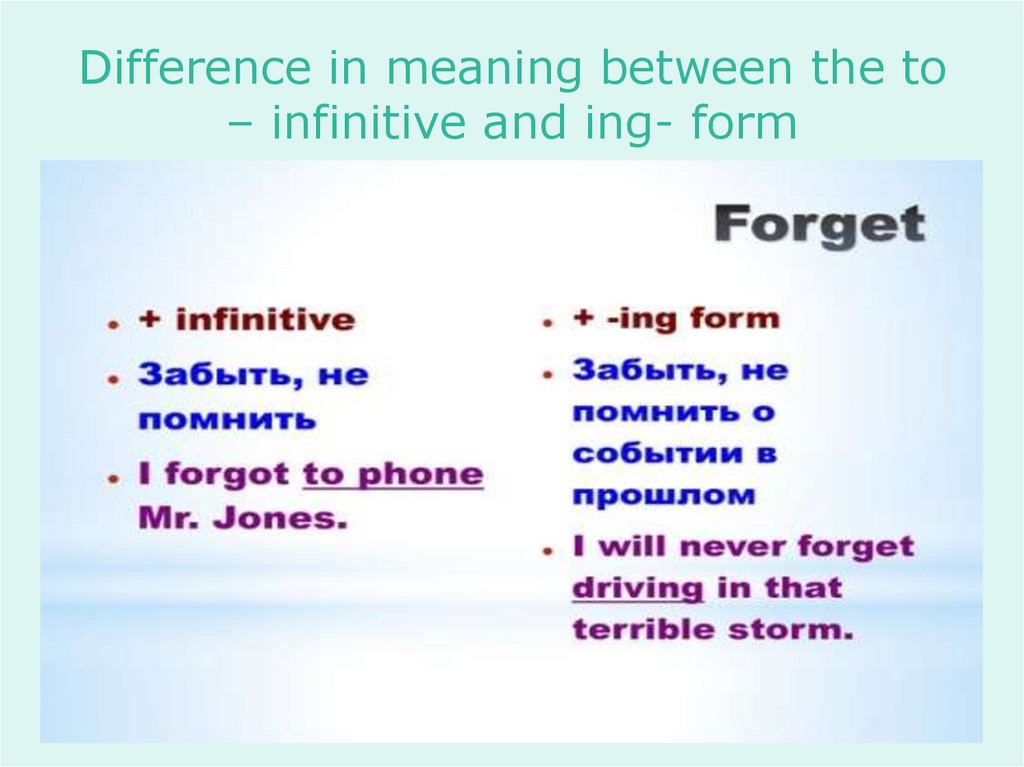 Difference in meaning between the to – infinitive and ing- form

Forget

• + infinitive
• Забыть, не помнить
• I forgot to phone Mr. Jones.

• + -ing form
• Забыть, не помнить о событии в прошлом
• I will never forget driving in that terrible storm.